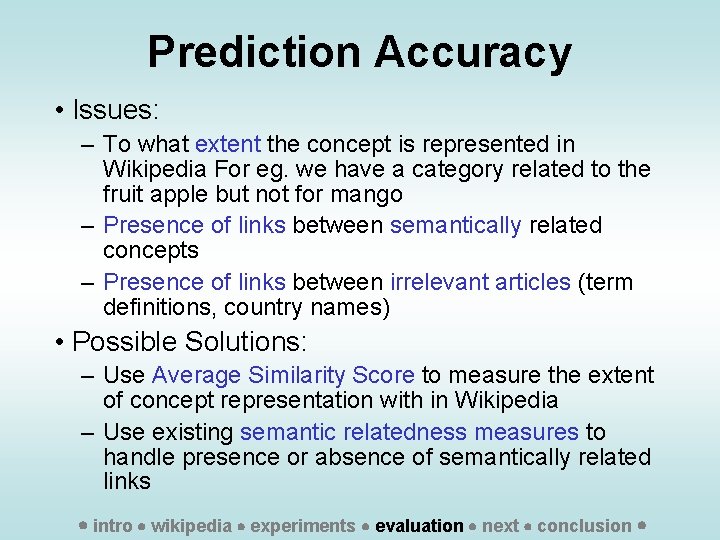 Prediction Accuracy

• Issues:
– To what extent the concept is represented in Wikipedia For eg. we have a category related to the fruit apple but not for mango
– Presence of links between semantically related concepts
– Presence of links between irrelevant articles (term definitions, country names)

• Possible Solutions:
– Use Average Similarity Score to measure the extent of concept representation with in Wikipedia
– Use existing semantic relatedness measures to handle presence or absence of semantically related links

• intro • wikipedia • experiments • evaluation • next • conclusion •